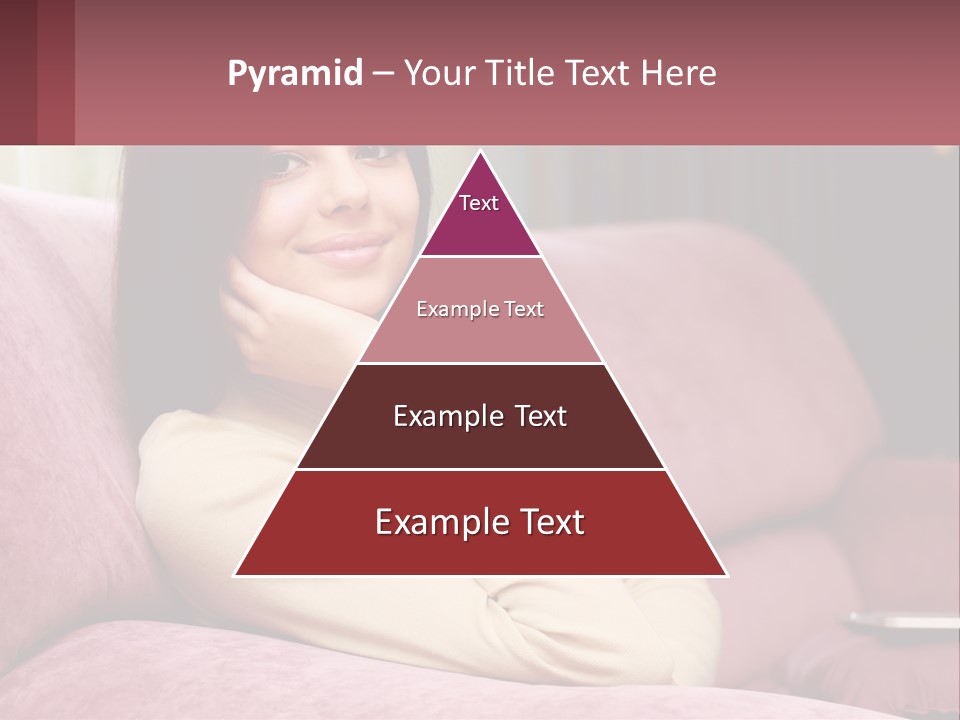 Pyramid – Your Title Text Here

Text

Example Text

Example Text

Example Text